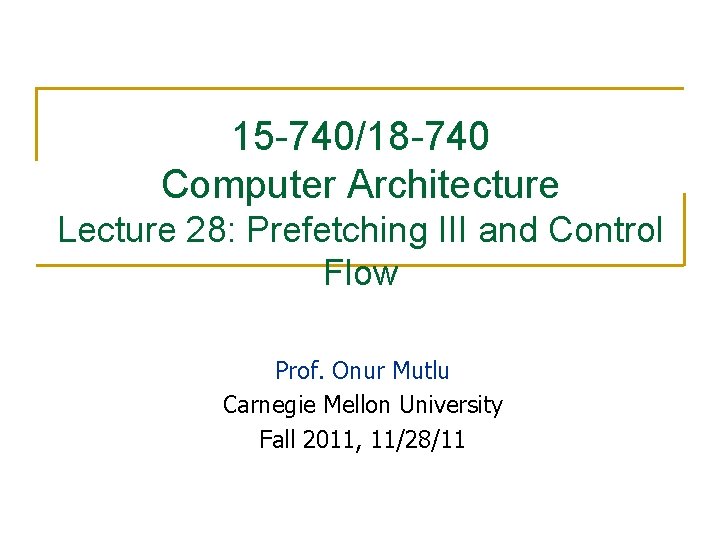 15-740/18-740
Computer Architecture
Lecture 28: Prefetching III and Control Flow

Prof. Onur Mutlu
Carnegie Mellon University
Fall 2011, 11/28/11